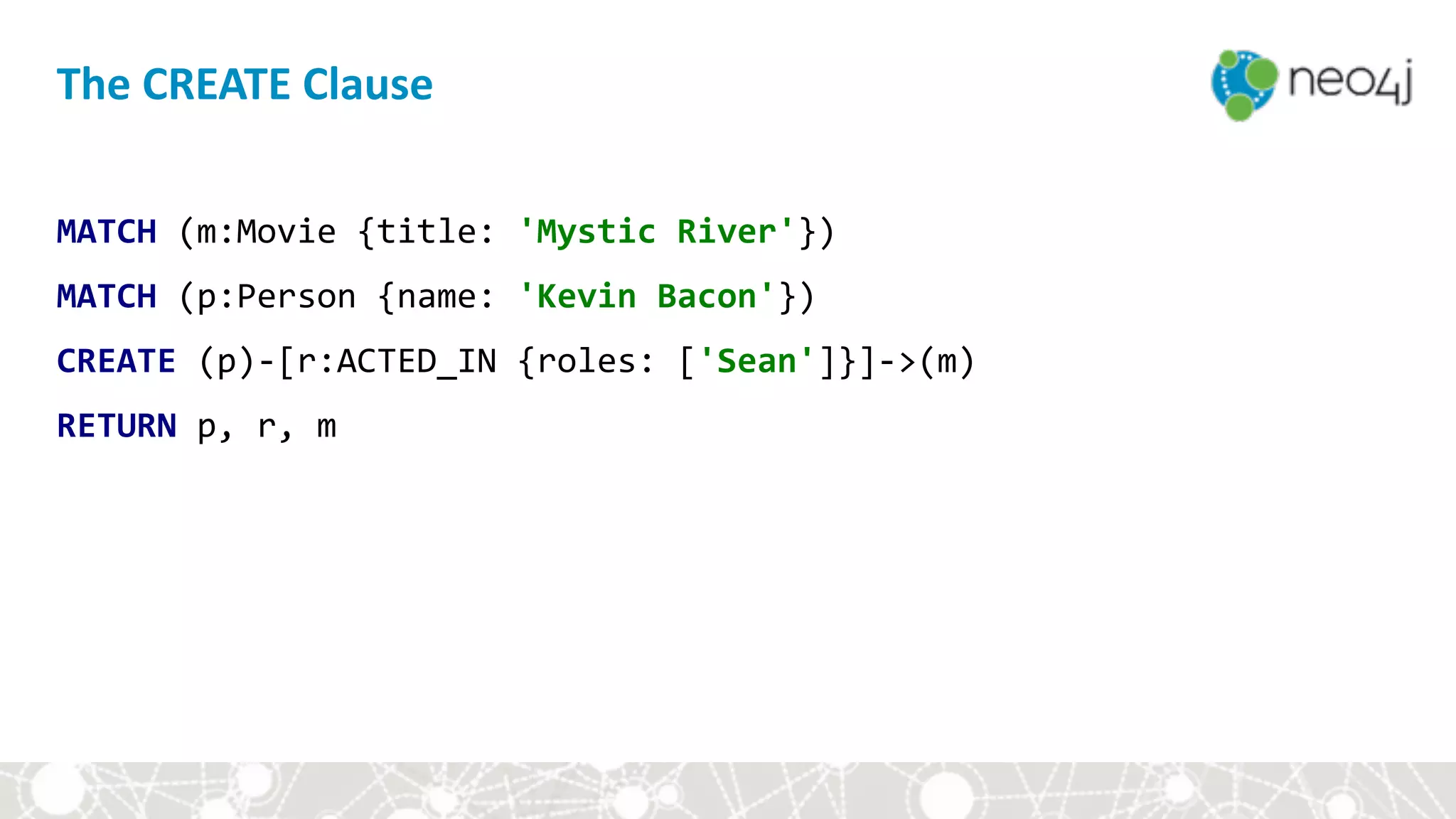 The CREATE Clause

neo4j

MATCH (m:Movie {title: 'Mystic River'})
MATCH (p:Person {name: 'Kevin Bacon'})
CREATE (p)-[r:ACTED_IN {roles: ['Sean']}]->(m)
RETURN p, r, m